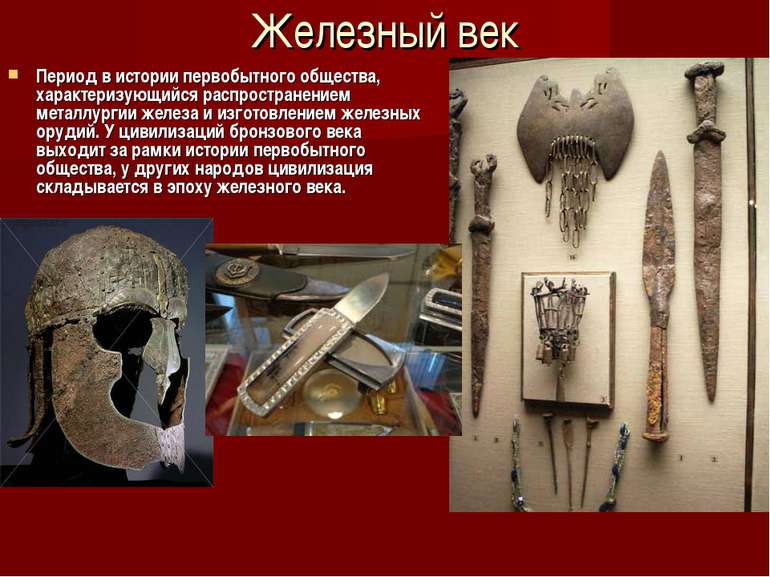 Железный век

Период в истории первобытного общества, характеризующийся распространением металлургии железа и изготовлением железных орудий. У цивилизаций бронзового века выходит за рамки истории первобытного общества, у других народов цивилизация складывается в эпоху железного века.